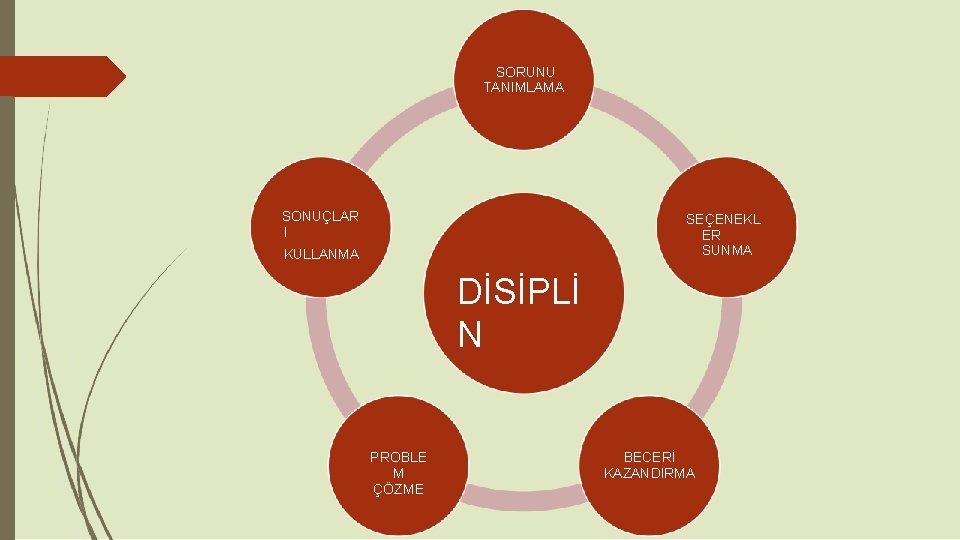 SORUNU TANIMLAMA

SEÇENEKLER SUNMA

BECERİ KAZANDIRMA

PROBLEM ÇÖZME

SONUÇLARI KULLANMA

DİSİPLİN